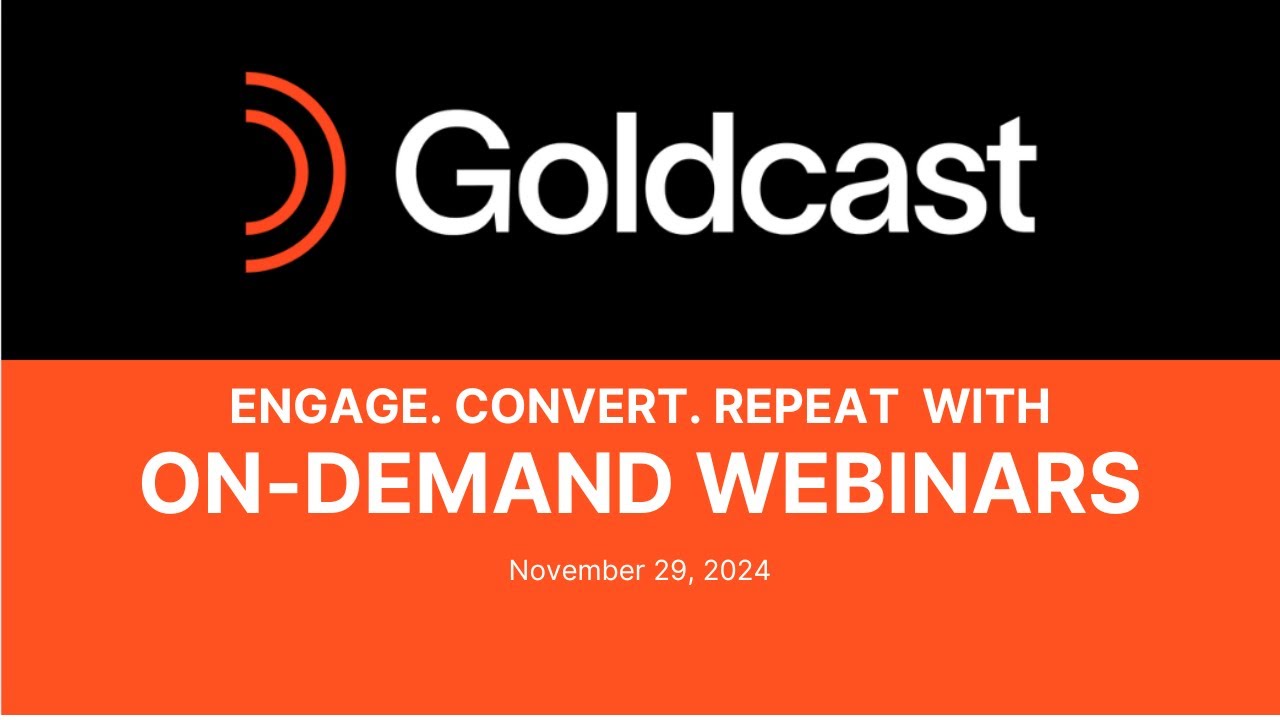 Goldcast

ENGAGE. CONVERT. REPEAT WITH
ON-DEMAND WEBINARS

November 29, 2024